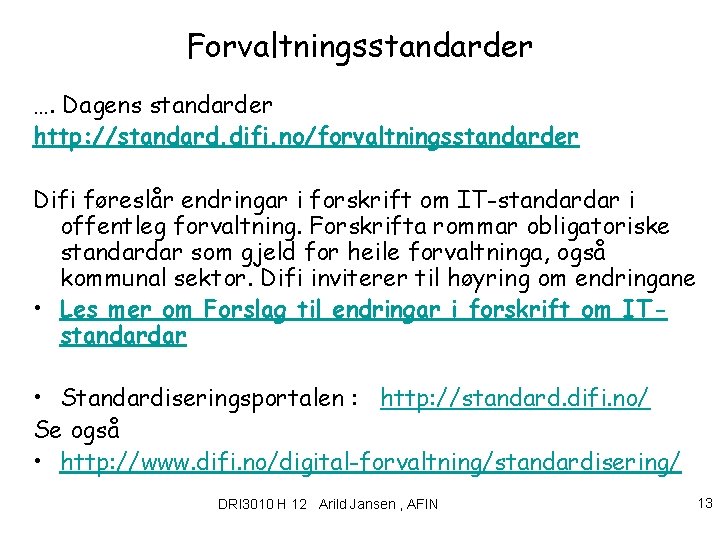 Forvaltningsstandarder

…. Dagens standarder
http://standard.difi.no/forvaltningsstandarder

Difi føreslår endringar i forskrift om IT-standardar i offentleg forvaltning. Forskrifta rommar obligatoriske standardar som gjeld for heile forvaltninga, også kommunal sektor. Difi inviterer til høyring om endringane

• Les mer om Forslag til endringar i forskrift om IT-standardar

• Standardiseringsportalen : http://standard.difi.no/

Se også

• http://www.difi.no/digital-forvaltning/standardisering/

DRI3010 H 12 Arild Jansen , AFIN

13